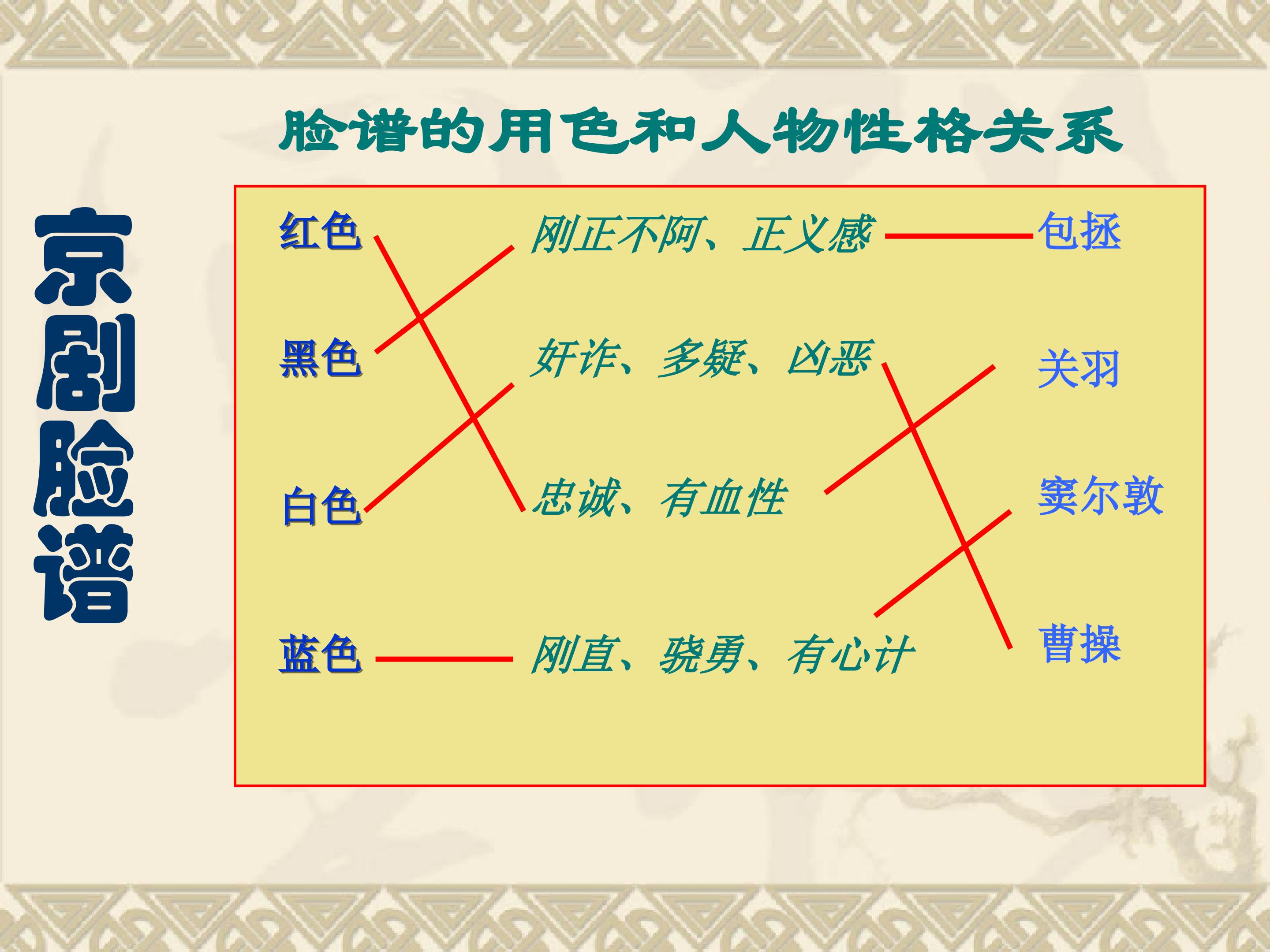 京剧脸谱

脸谱的用色和人物性格关系

红色
黑色
白色
蓝色

刚正不阿、正义感
奸诈、多疑、凶恶
忠诚、有血性
刚直、骁勇、有心计

包拯
关羽
窦尔敦
曹操